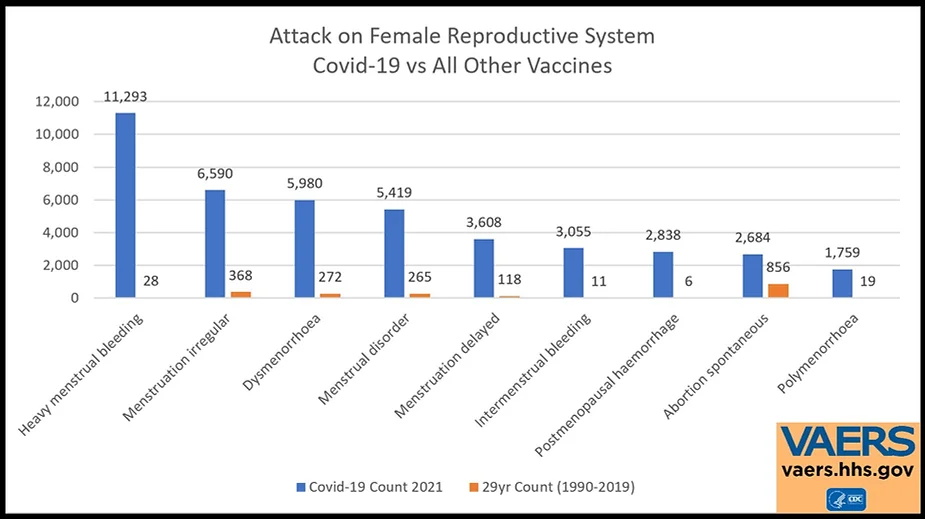 Attack on Female Reproductive System
Covid-19 vs All Other Vaccines

12,000
10,000
8,000
6,000
4,000
2,000
0

11,293
28
6,590
368
5,980
272
5,419
265
3,608
118
3,055
11
2,838
6
2,684
856
1,759
19

Heavy menstrual bleeding
Menstruation irregular
Dysmenorrhoea
Menstrual disorder
Menstruation delayed
Intermenstrual bleeding
Postmenopausal haemorrhage
Abortion spontaneous
Polymenorrhoea

Covid-19 Count 2021
29yr Count (1990-2019)

VAERS
vaers.hhs.gov
CDC